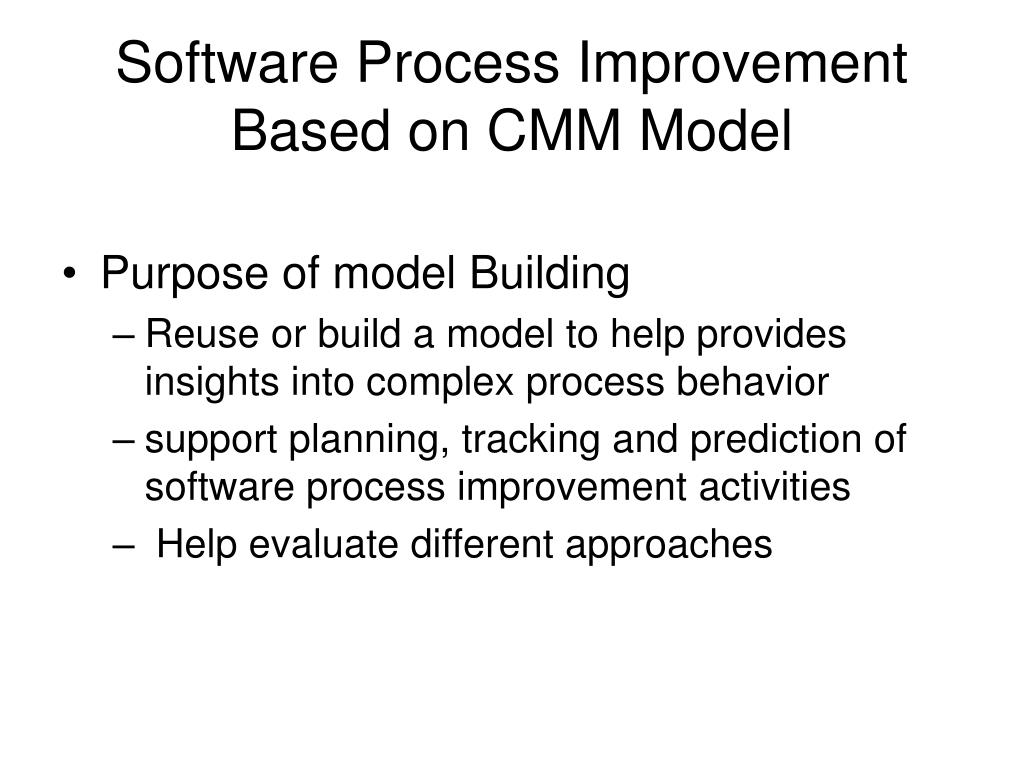 Software Process Improvement Based on CMM Model

• Purpose of model Building
– Reuse or build a model to help provides insights into complex process behavior
– support planning, tracking and prediction of software process improvement activities
– Help evaluate different approaches